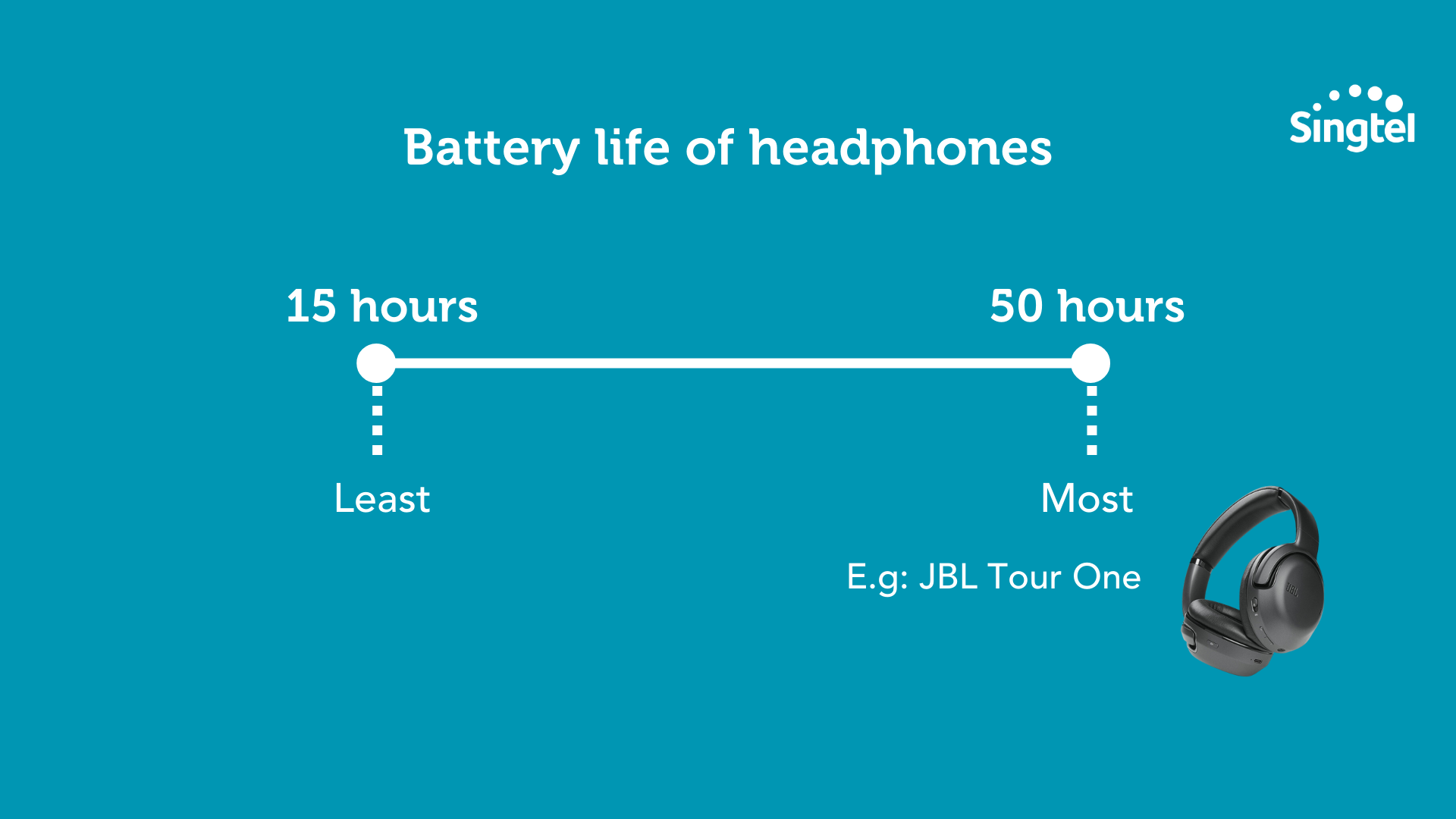 Singtel

Battery life of headphones

15 hours

50 hours

Least

Most

E.g: JBL Tour One

JBL